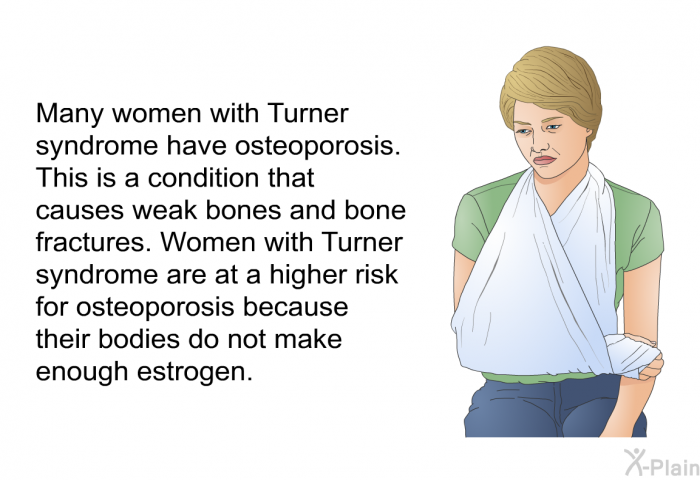 Many women with Turner syndrome have osteoporosis. This is a condition that causes weak bones and bone fractures. Women with Turner syndrome are at a higher risk for osteoporosis because their bodies do not make enough estrogen.

X-Plain